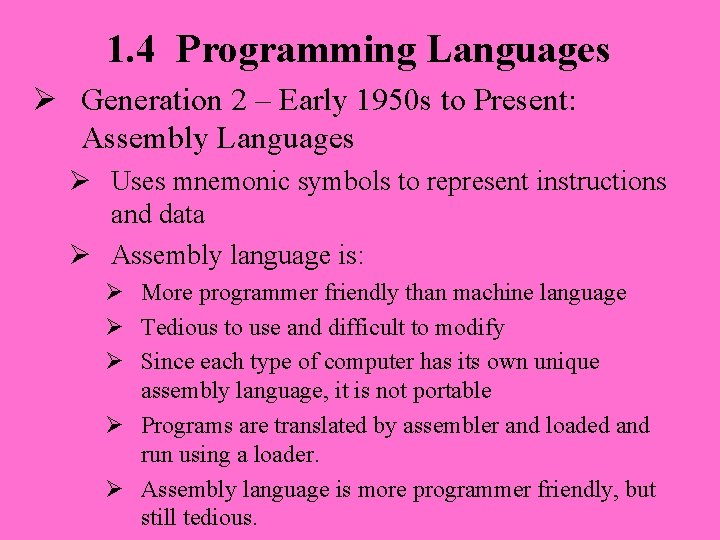 1.4 Programming Languages

➢ Generation 2 – Early 1950s to Present: Assembly Languages

➢ Uses mnemonic symbols to represent instructions and data

➢ Assembly language is:

➢ More programmer friendly than machine language

➢ Tedious to use and difficult to modify

➢ Since each type of computer has its own unique assembly language, it is not portable

➢ Programs are translated by assembler and loaded and run using a loader.

➢ Assembly language is more programmer friendly, but still tedious.